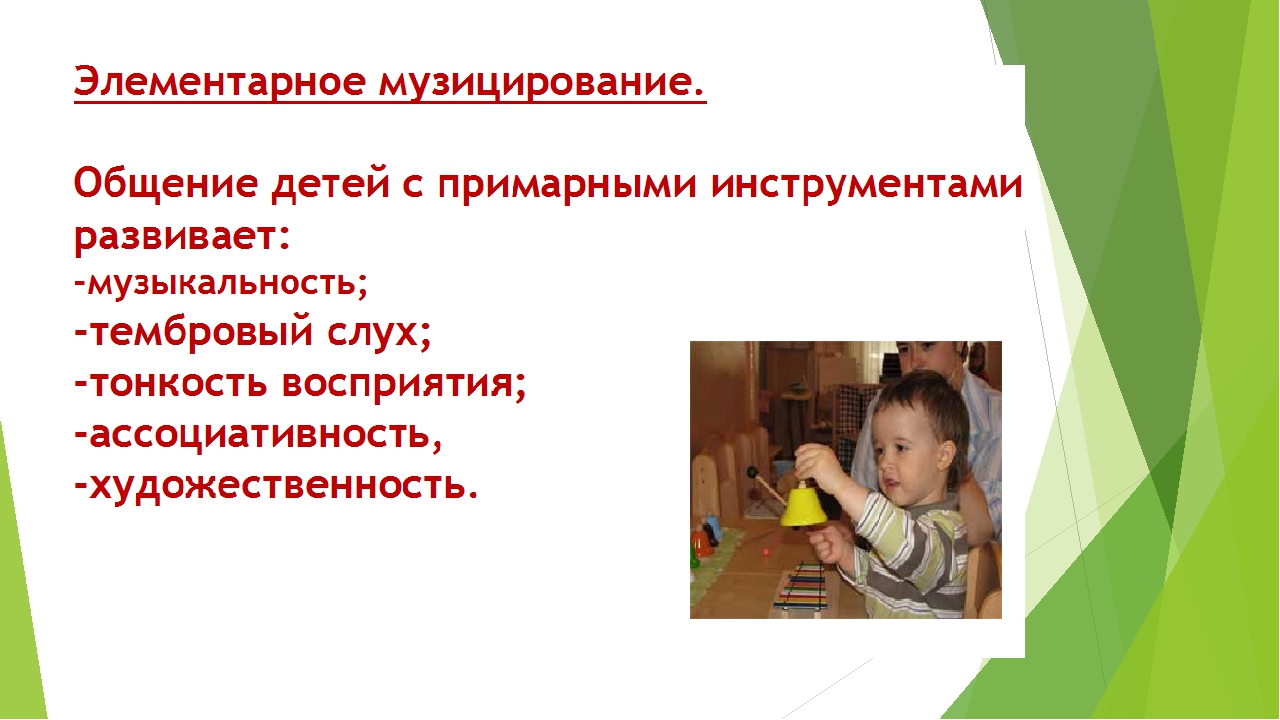 Элементарное музицирование.

Общение детей с примарными инструментами развивает:
-музыкальность;
-тембровый слух;
-тонкость восприятия;
-ассоциативность,
-художественность.